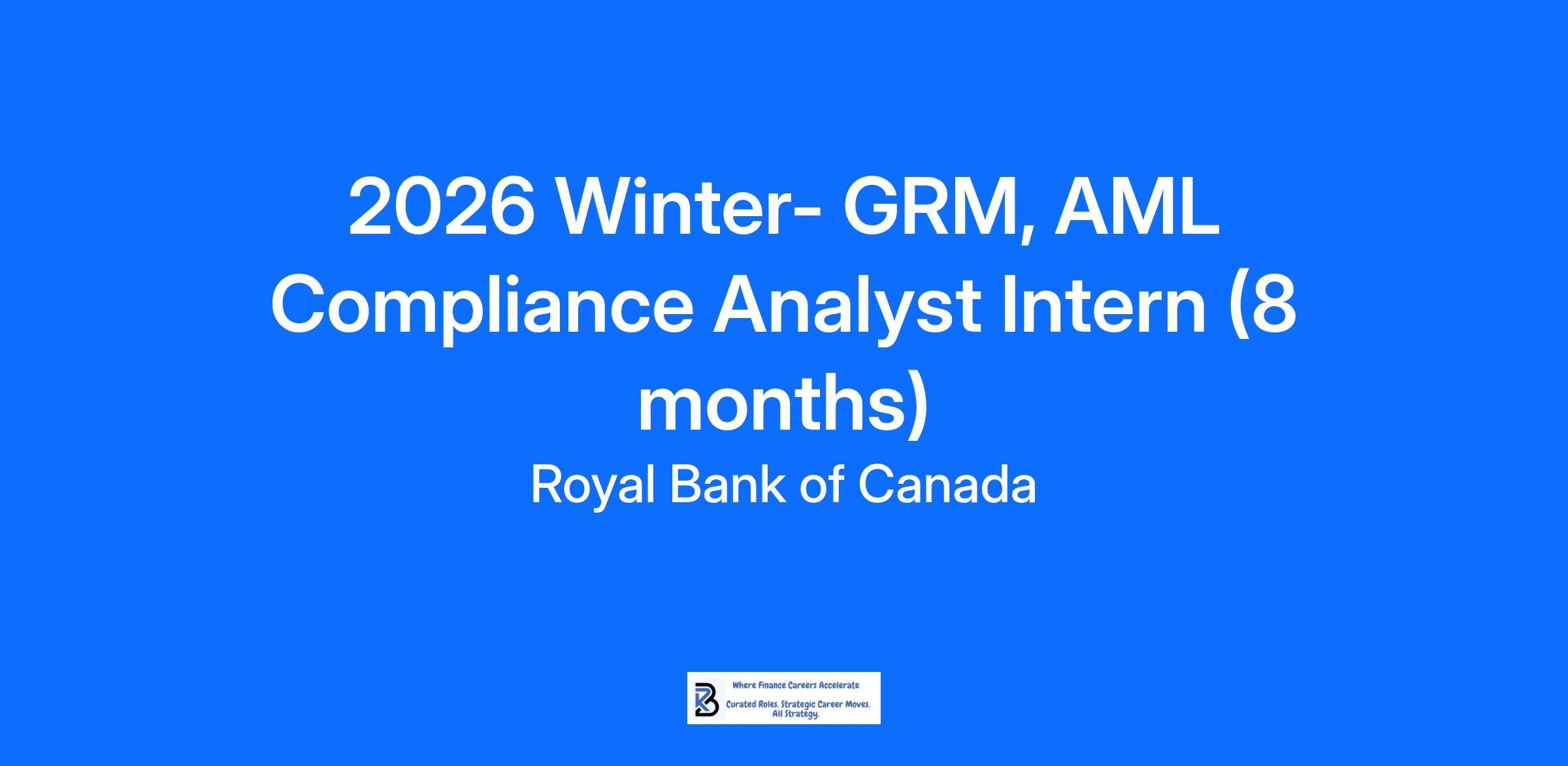 2026 Winter- GRM, AML Compliance Analyst Intern (8 months)

Royal Bank of Canada

Where Finance Careers Accelerate

Curated Roles. Strategic Career Moves. All Strategy.